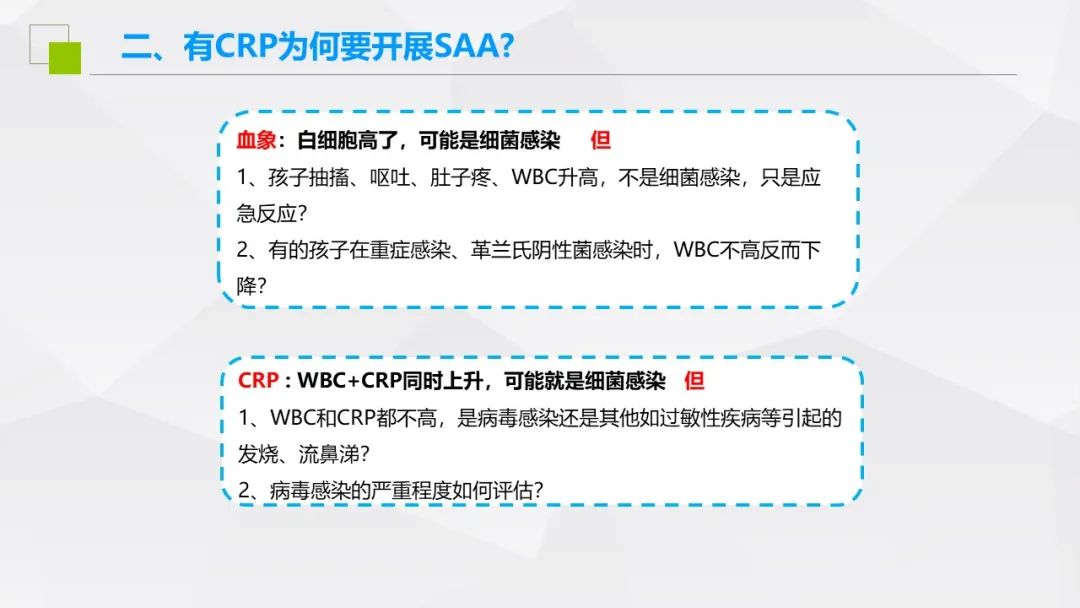 二、有CRP为何要开展SAA?

血象：白细胞高了，可能是细菌感染 但
1、孩子抽搐、呕吐、肚子疼、WBC升高，不是细菌感染，只是应急反应?
2、有的孩子在重症感染、革兰氏阴性菌感染时，WBC不高反而下降?

CRP：WBC+CRP同时上升，可能就是细菌感染 但
1、WBC和CRP都不高，是病毒感染还是其他如过敏性疾病等引起的发烧、流鼻涕?
2、病毒感染的严重程度如何评估?